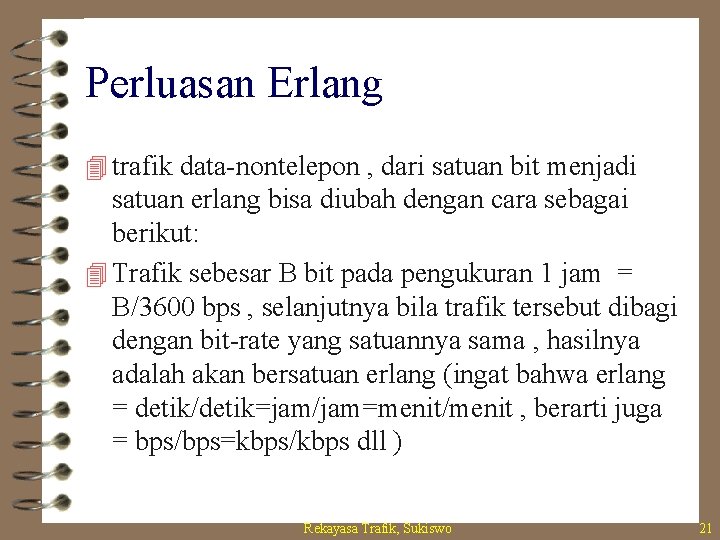 Perluasan Erlang

trafik data-nontelepon , dari satuan bit menjadi satuan erlang bisa diubah dengan cara sebagai berikut:

Trafik sebesar B bit pada pengukuran 1 jam = B/3600 bps , selanjutnya bila trafik tersebut dibagi dengan bit-rate yang satuannya sama , hasilnya adalah akan bersatuan erlang (ingat bahwa erlang = detik/detik=jam/jam=menit/menit , berarti juga = bps/bps=kbps/kbps dll )

Rekayasa Trafik, Sukiswo

21